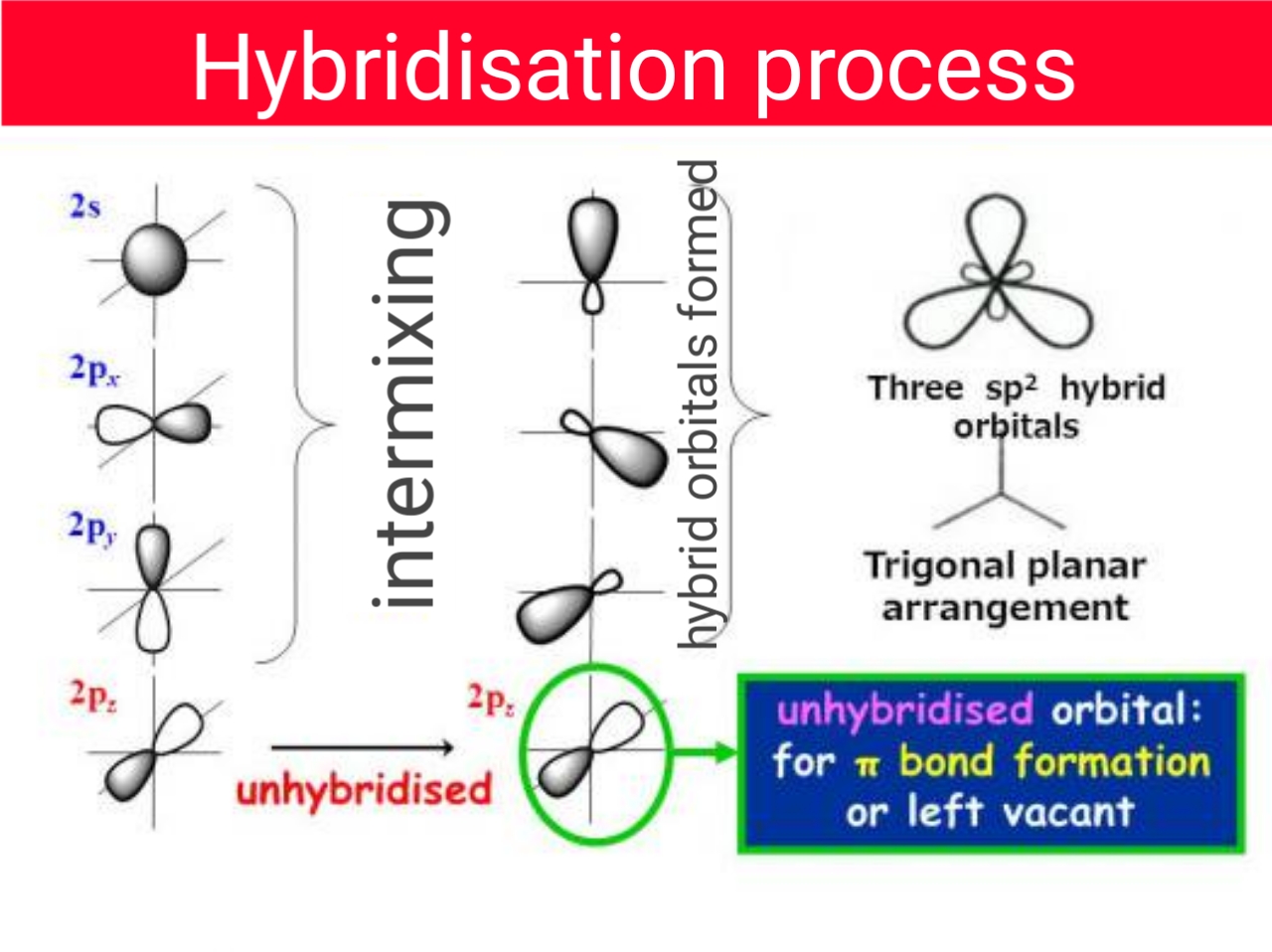 Hybridisation process

2s

$2p_x$

$2p_y$

$2p_z$

intermixing

hybrid orbitals formed

Three $sp^2$ hybrid orbitals

Trigonal planar arrangement

unhybridised

$2p_z$

unhybridised orbital: for $\pi$ bond formation or left vacant